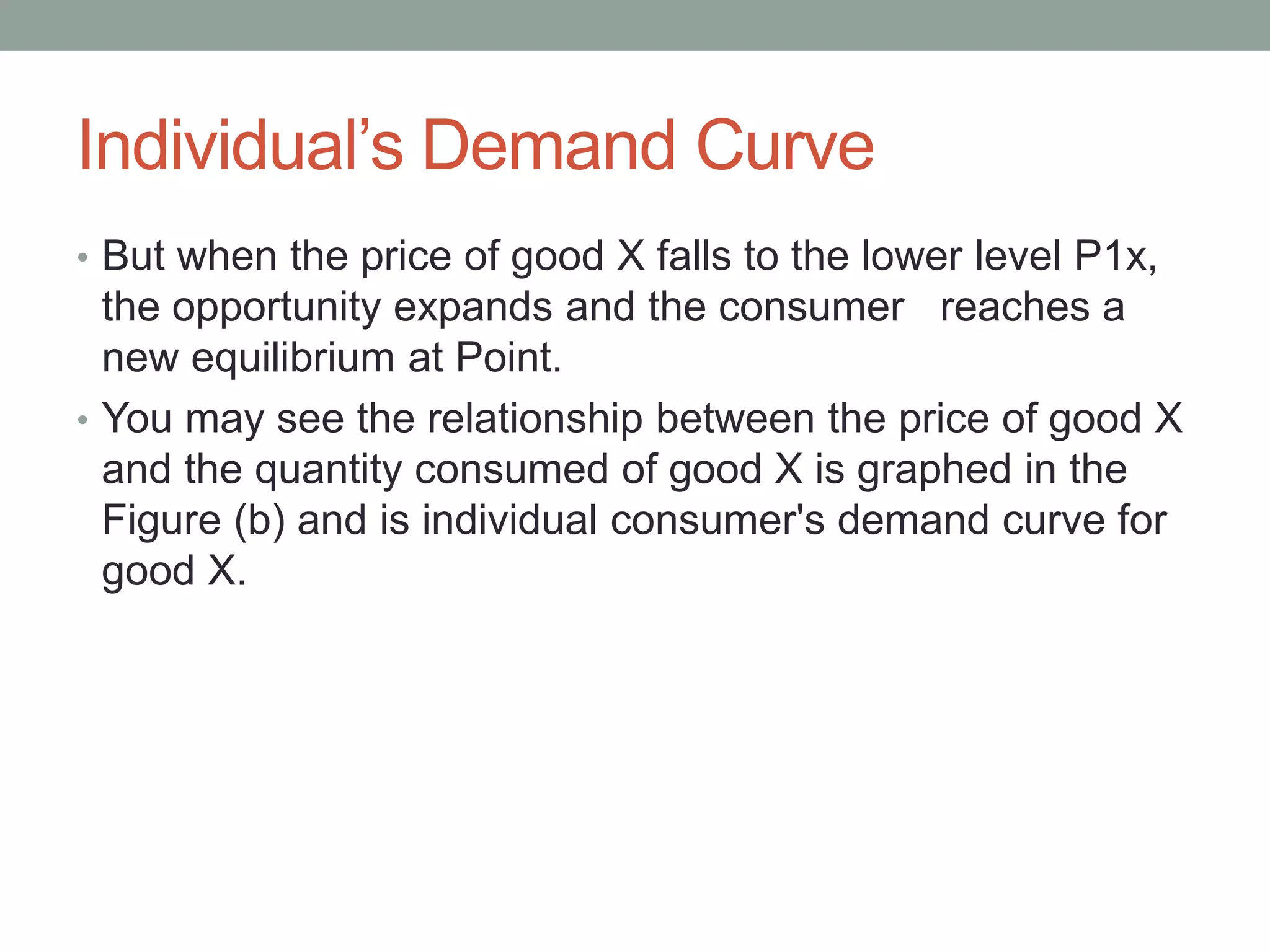 Individual’s Demand Curve

• But when the price of good X falls to the lower level P1x, the opportunity expands and the consumer reaches a new equilibrium at Point.

• You may see the relationship between the price of good X and the quantity consumed of good X is graphed in the Figure (b) and is individual consumer's demand curve for good X.